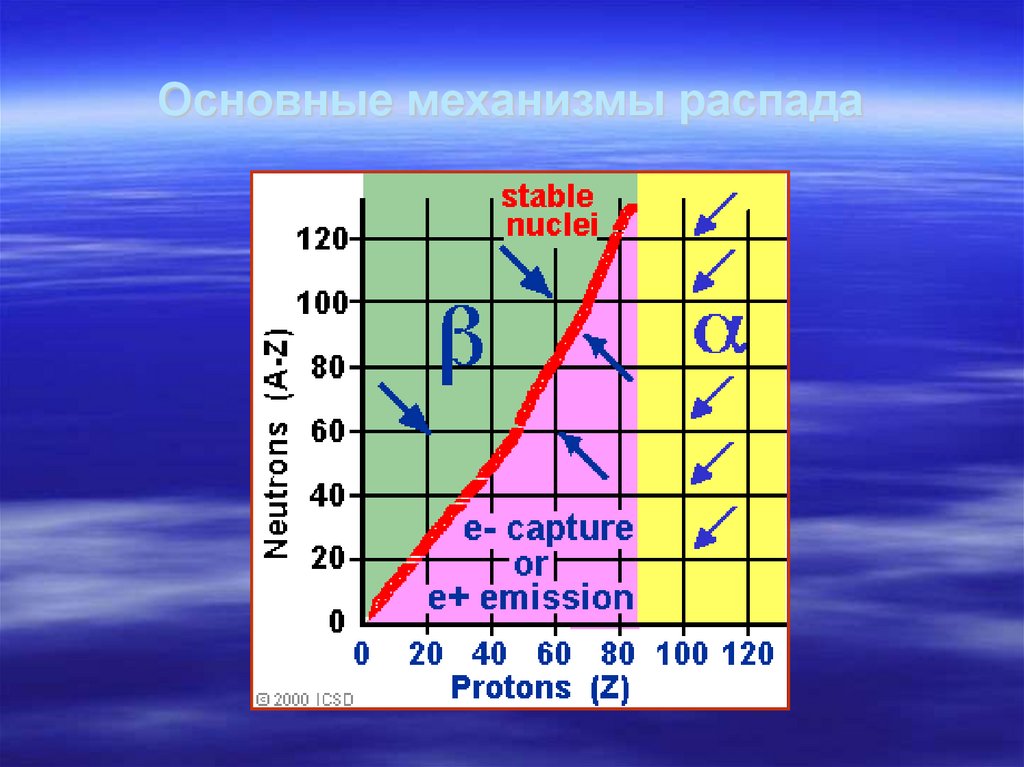 Основные механизмы распада

stable nuclei

$\beta$

$\alpha$

e- capture or e+ emission

Neutrons (A-Z)

120
100
80
60
40
20
0

0 20 40 60 80 100 120

Protons (Z)

© 2000 ICSD